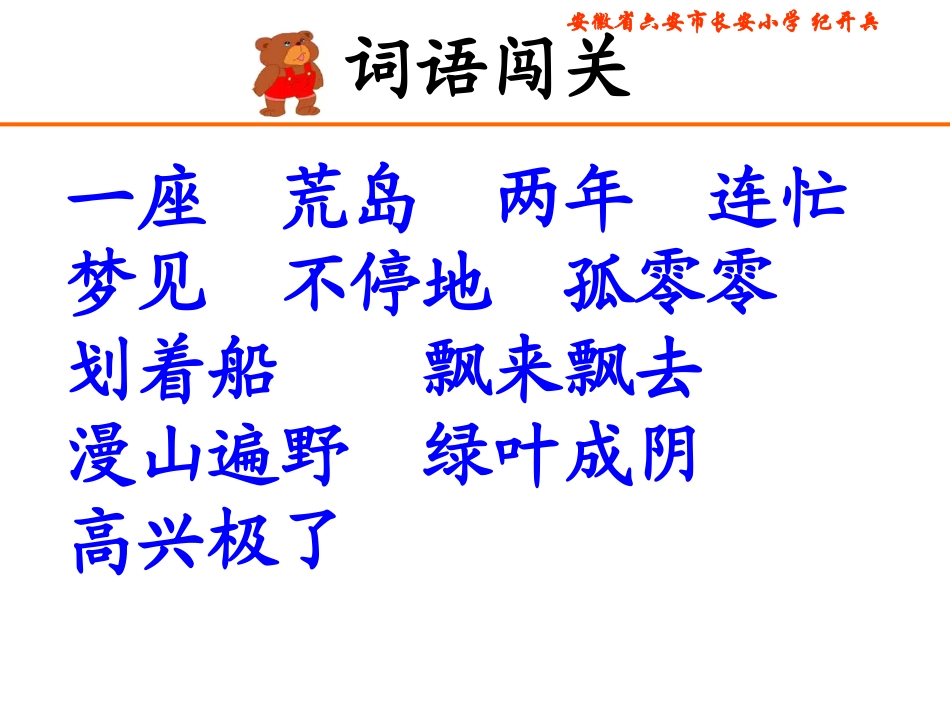 安徽省六安市长安小学 纪开兵

词语闯关

一座　荒岛　两年　连忙
梦见　不停地　孤零零
划着船　　飘来飘去
漫山遍野　绿叶成阴
高兴极了